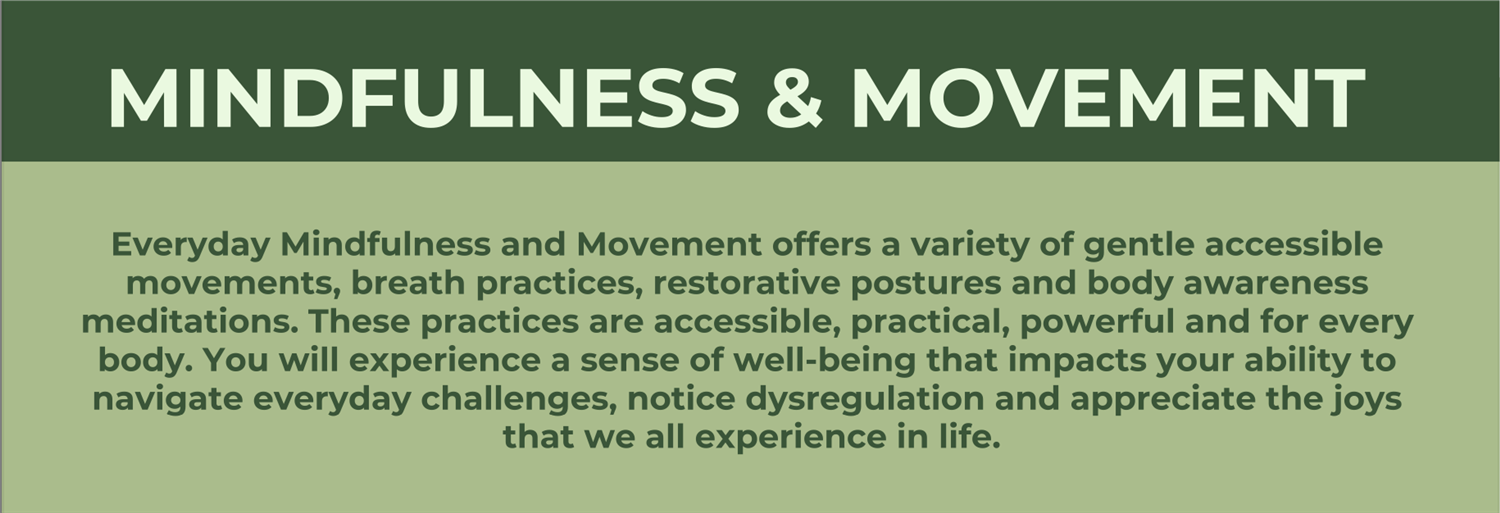 MINDFULNESS & MOVEMENT

Everyday Mindfulness and Movement offers a variety of gentle accessible movements, breath practices, restorative postures and body awareness meditations. These practices are accessible, practical, powerful and for every body. You will experience a sense of well-being that impacts your ability to navigate everyday challenges, notice dysregulation and appreciate the joys that we all experience in life.